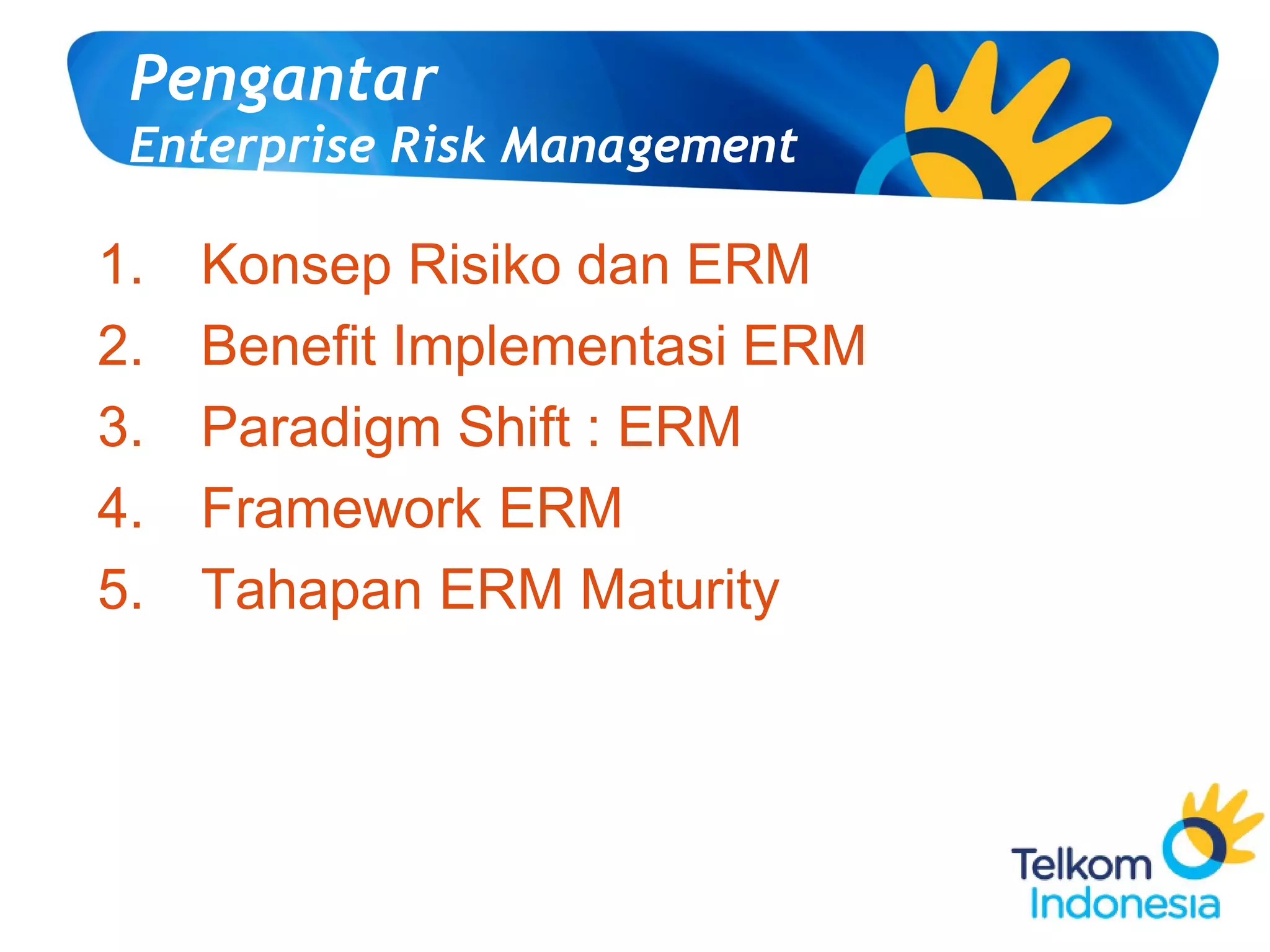 Pengantar
Enterprise Risk Management

1. Konsep Risiko dan ERM
2. Benefit Implementasi ERM
3. Paradigm Shift : ERM
4. Framework ERM
5. Tahapan ERM Maturity

Telkom Indonesia